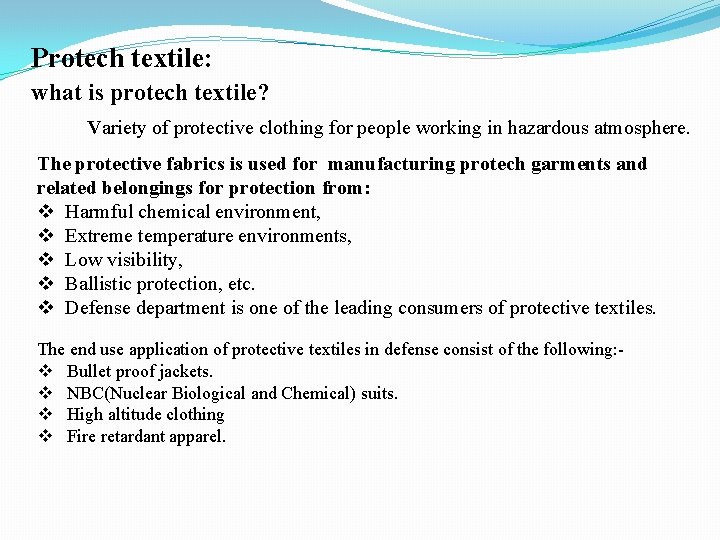 Protech textile:
what is protech textile?

Variety of protective clothing for people working in hazardous atmosphere.

The protective fabrics is used for manufacturing protech garments and related belongings for protection from:
❖ Harmful chemical environment,
❖ Extreme temperature environments,
❖ Low visibility,
❖ Ballistic protection, etc.
❖ Defense department is one of the leading consumers of protective textiles.

The end use application of protective textiles in defense consist of the following:-
❖ Bullet proof jackets.
❖ NBC(Nuclear Biological and Chemical) suits.
❖ High altitude clothing
❖ Fire retardant apparel.